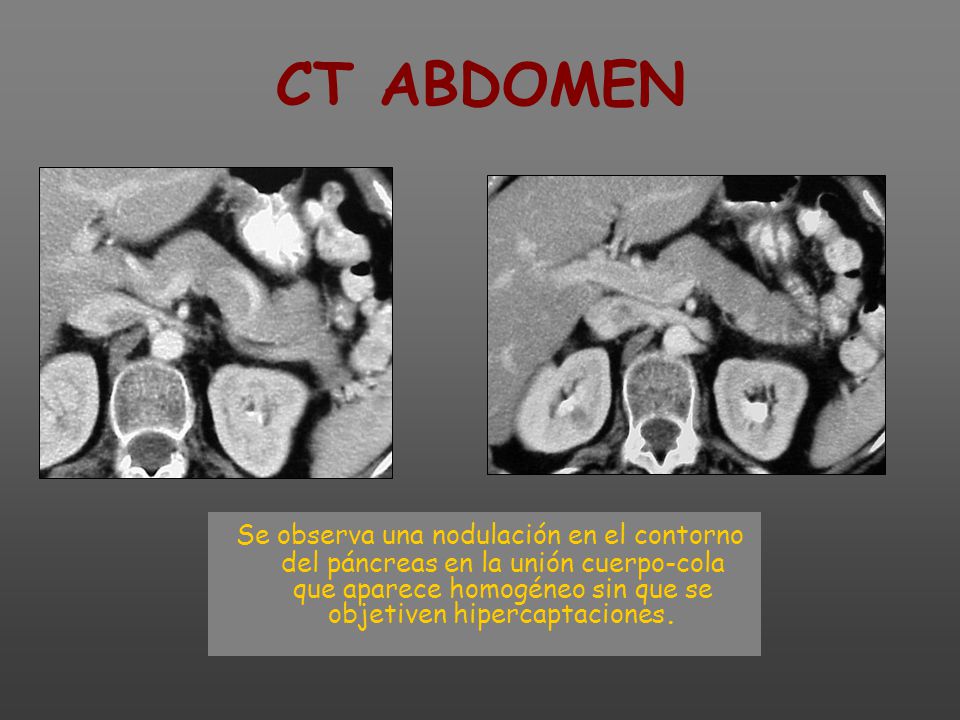 CT ABDOMEN

Se observa una nodulación en el contorno del páncreas en la unión cuerpo-cola que aparece homogéneo sin que se objetiven hipercaptaciones.